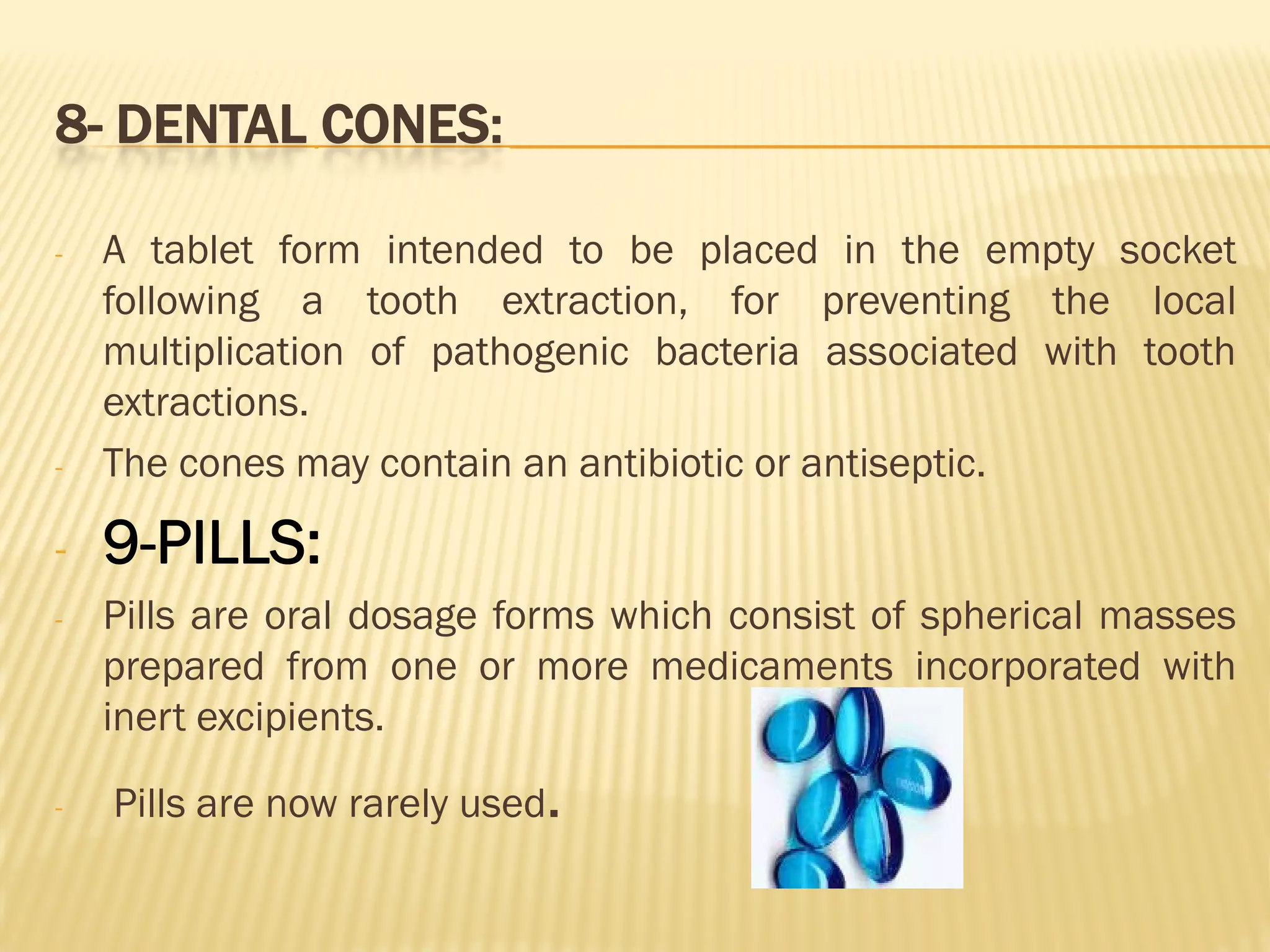 8- DENTAL CONES:

- A tablet form intended to be placed in the empty socket following a tooth extraction, for preventing the local multiplication of pathogenic bacteria associated with tooth extractions.

- The cones may contain an antibiotic or antiseptic.

- 9-PILLS:

- Pills are oral dosage forms which consist of spherical masses prepared from one or more medicaments incorporated with inert excipients.

- Pills are now rarely used.